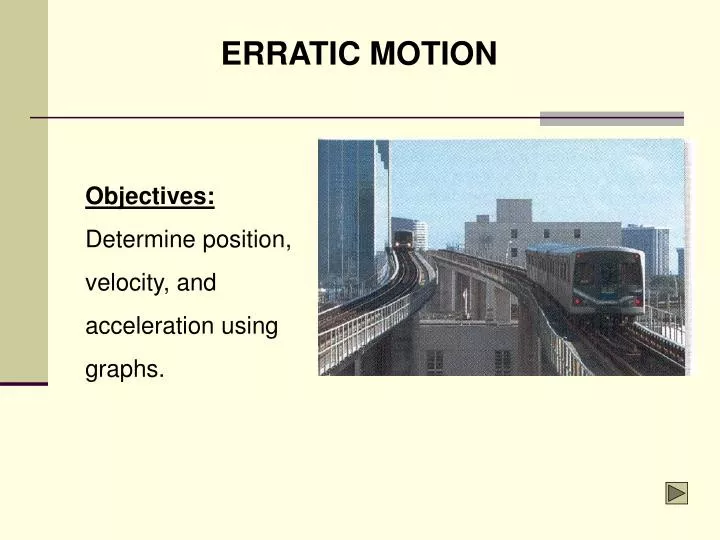 ERRATIC MOTION

Objectives:
Determine position, velocity, and acceleration using graphs.